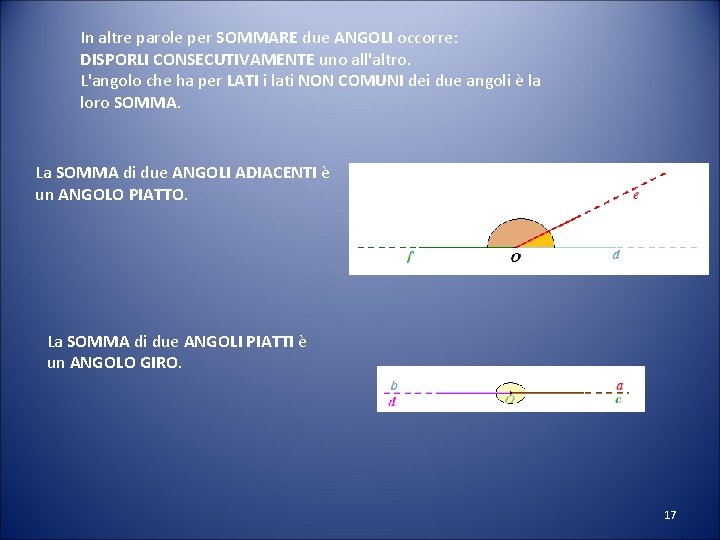 In altre parole per SOMMARE due ANGOLI occorre:
DISPORLI CONSECUTIVAMENTE uno all'altro.
L'angolo che ha per LATI i lati NON COMUNI dei due angoli è la loro SOMMA.

La SOMMA di due ANGOLI ADIACENTI è un ANGOLO PIATTO.

e
f
O
d

La SOMMA di due ANGOLI PIATTI è un ANGOLO GIRO.

b
d
O
a
c

17